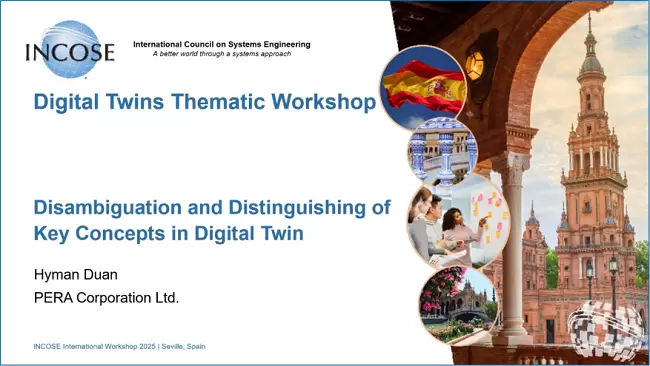 INCOSE

International Council on Systems Engineering
A better world through a systems approach

Digital Twins Thematic Workshop

Disambiguation and Distinguishing of Key Concepts in Digital Twin

Hyman Duan
PERA Corporation Ltd.

INCOSE International Workshop 2025 | Seville, Spain